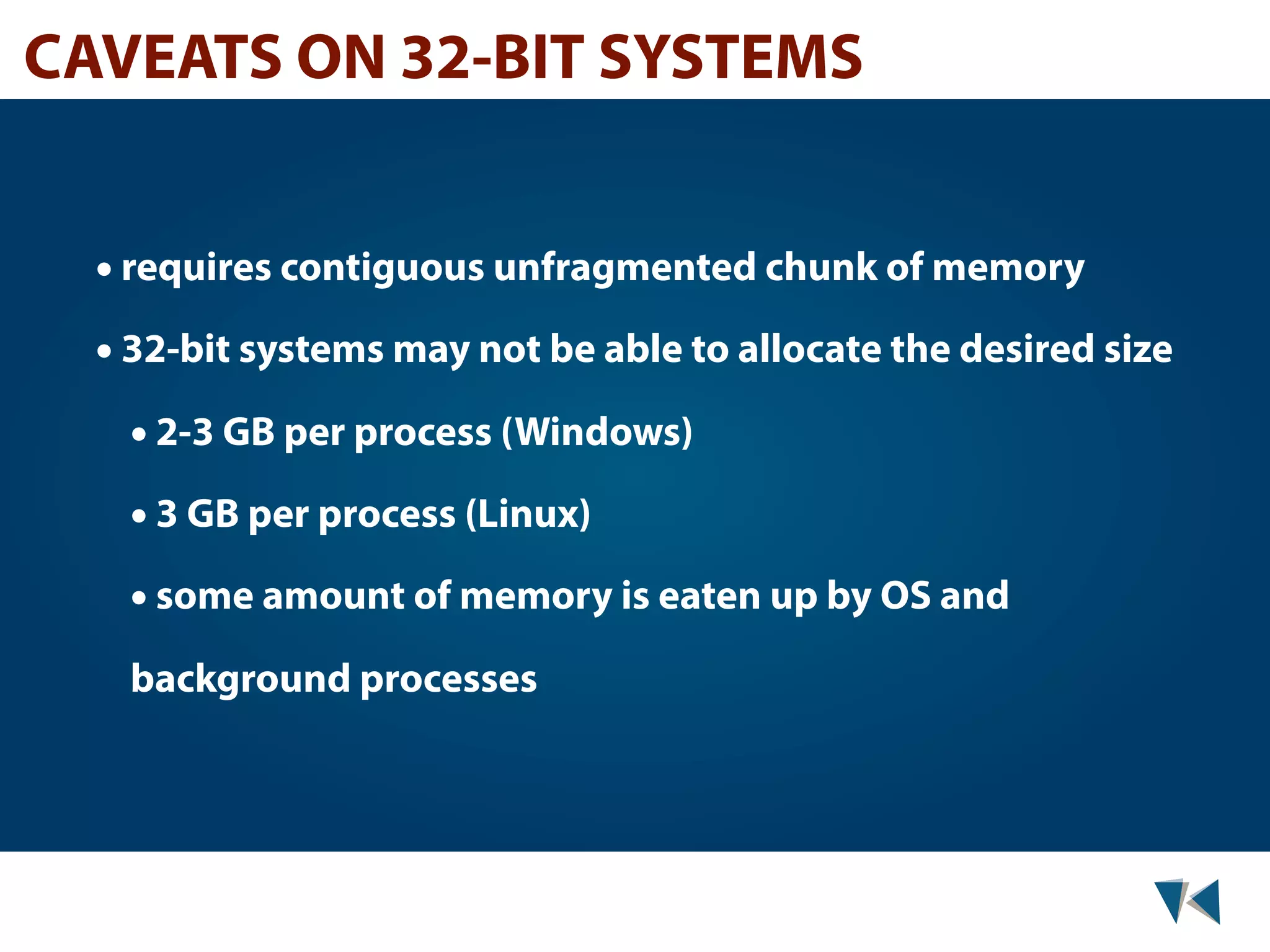 CAVEATS ON 32-BIT SYSTEMS

• requires contiguous unfragmented chunk of memory

• 32-bit systems may not be able to allocate the desired size

• 2-3 GB per process (Windows)

• 3 GB per process (Linux)

• some amount of memory is eaten up by OS and background processes